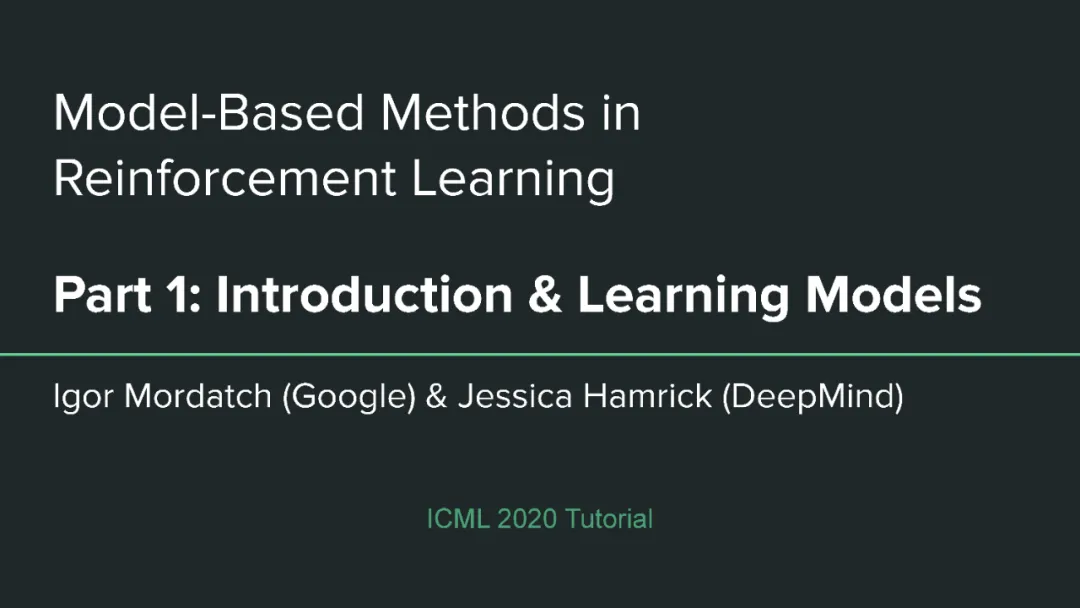 Model-Based Methods in Reinforcement Learning

Part 1: Introduction & Learning Models

Igor Mordatch (Google) & Jessica Hamrick (DeepMind)

ICML 2020 Tutorial